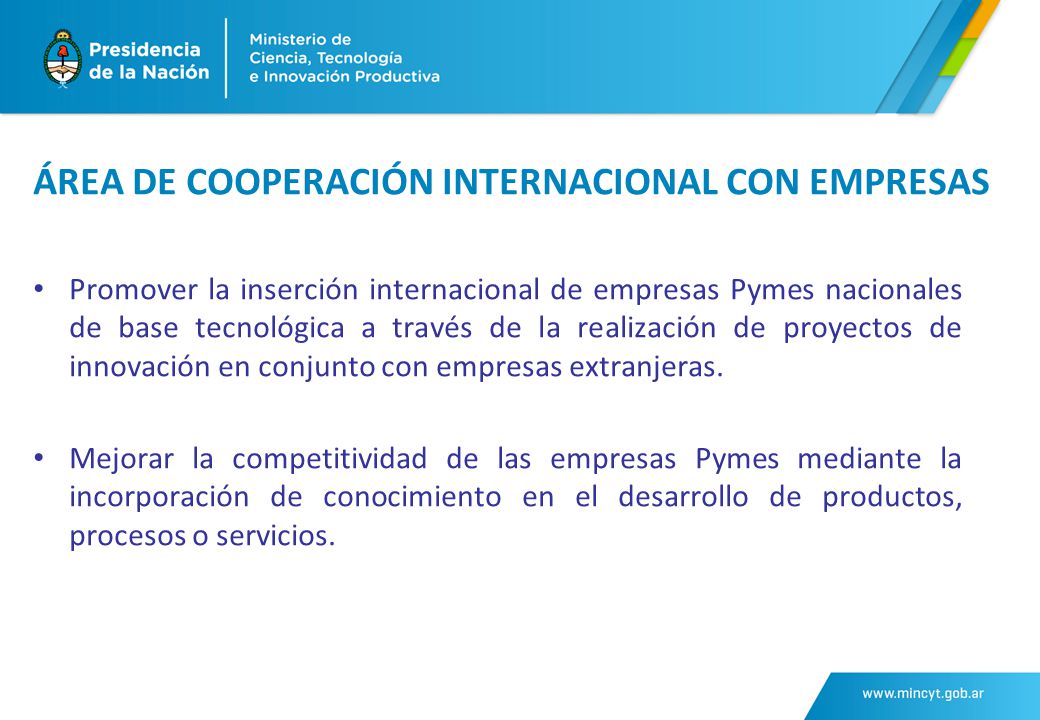 Presidencia de la Nación

Ministerio de Ciencia, Tecnología e Innovación Productiva

ÁREA DE COOPERACIÓN INTERNACIONAL CON EMPRESAS

• Promover la inserción internacional de empresas Pymes nacionales de base tecnológica a través de la realización de proyectos de innovación en conjunto con empresas extranjeras.

• Mejorar la competitividad de las empresas Pymes mediante la incorporación de conocimiento en el desarrollo de productos, procesos o servicios.

www.mincyt.gob.ar